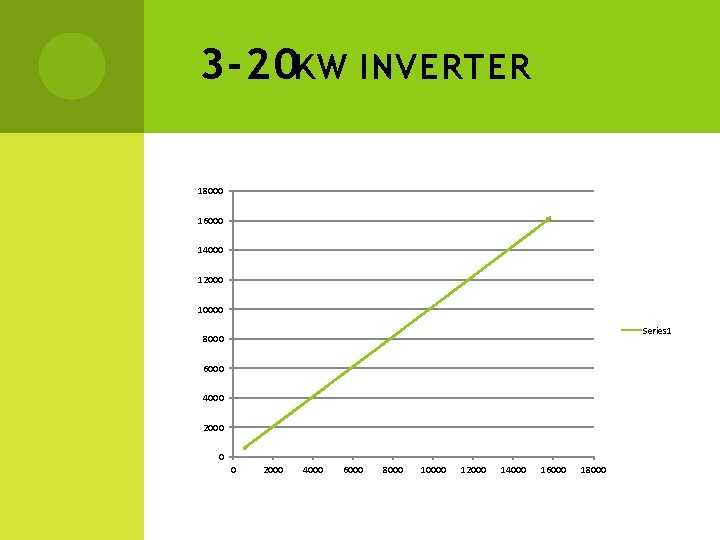 3-20KW INVERTER

18000
16000
14000
12000
10000
8000
6000
4000
2000
0

0 2000 4000 6000 8000 10000 12000 14000 16000 18000

Series1